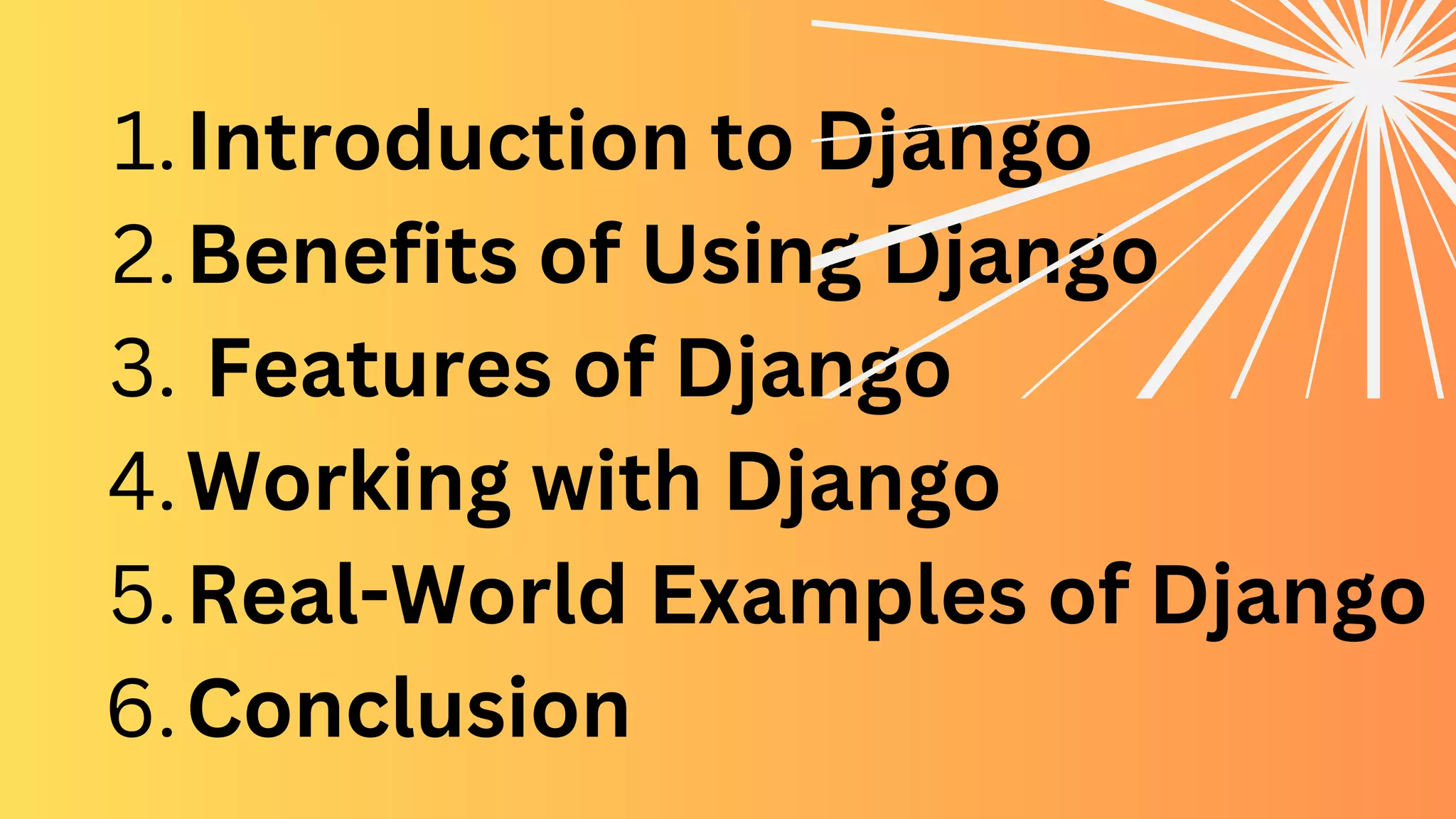 1. Introduction to Django
2. Benefits of Using Django
3. Features of Django
4. Working with Django
5. Real-World Examples of Django
6. Conclusion